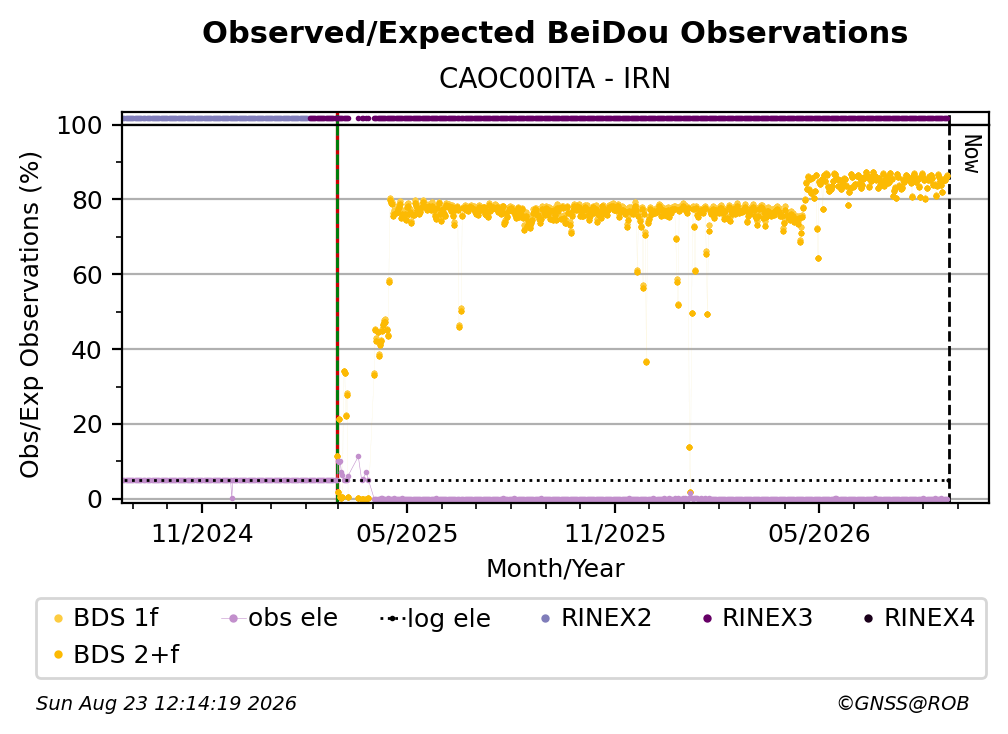 Observed/Expected BeiDou Observations
CAOC00ITA - IRN

Obs/Exp Observations (%)

100
80
60
40
20
0

Now

11/2024
05/2025
11/2025
05/2026

Month/Year

BDS 1f
obs ele
log ele
RINEX2
RINEX3
RINEX4
BDS 2+f

Sun Aug 23 12:14:19 2026
©GNSS@ROB